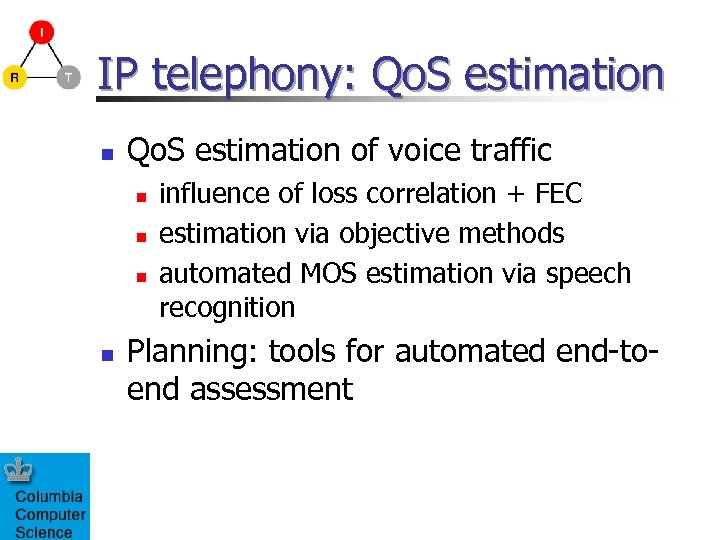 I
R
T

IP telephony: QoS estimation

QoS estimation of voice traffic
influence of loss correlation + FEC
estimation via objective methods
automated MOS estimation via speech recognition

Planning: tools for automated end-to-end assessment

Columbia
Computer
Science